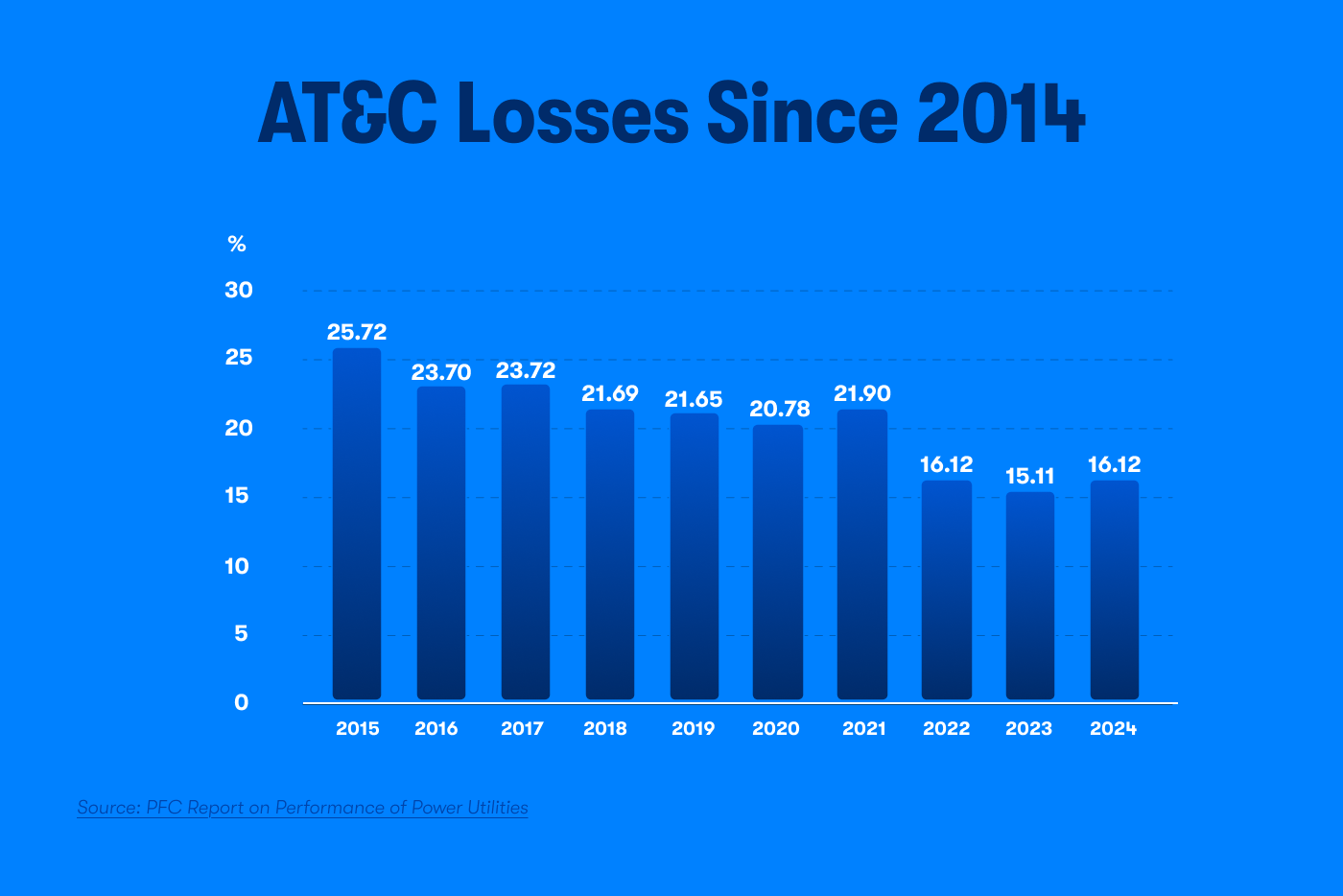 AT&C Losses Since 2014

%

30
25
20
15
10
5
0

25.72
23.70
23.72
21.69
21.65
20.78
21.90
16.12
15.11
16.12

2015
2016
2017
2018
2019
2020
2021
2022
2023
2024

Source: PFC Report on Performance of Power Utilities